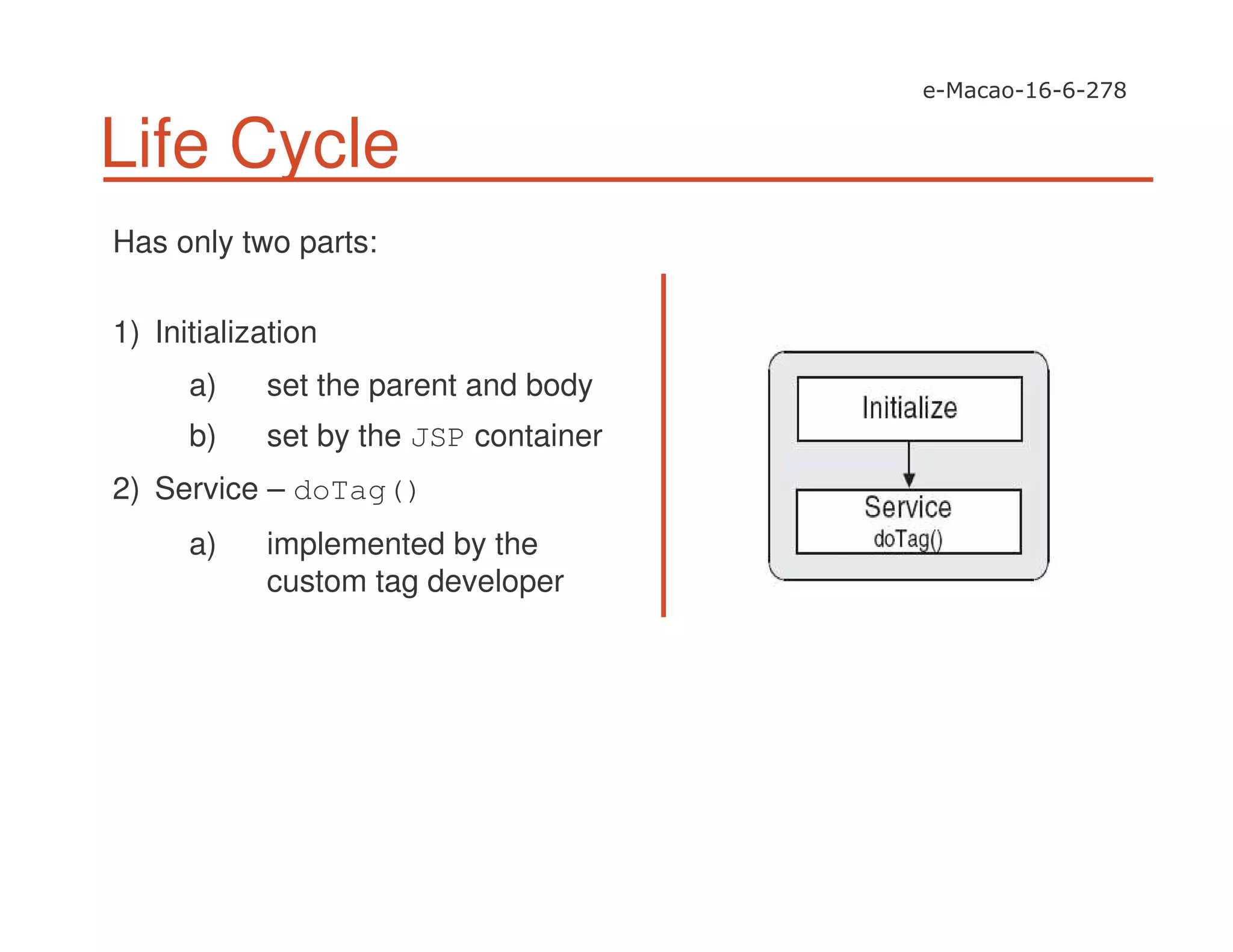 e-Macao-16-6-278

Life Cycle

Has only two parts:

1) Initialization

a) set the parent and body

b) set by the JSP container

2) Service – doTag()

a) implemented by the custom tag developer

Initialize

Service
doTag()